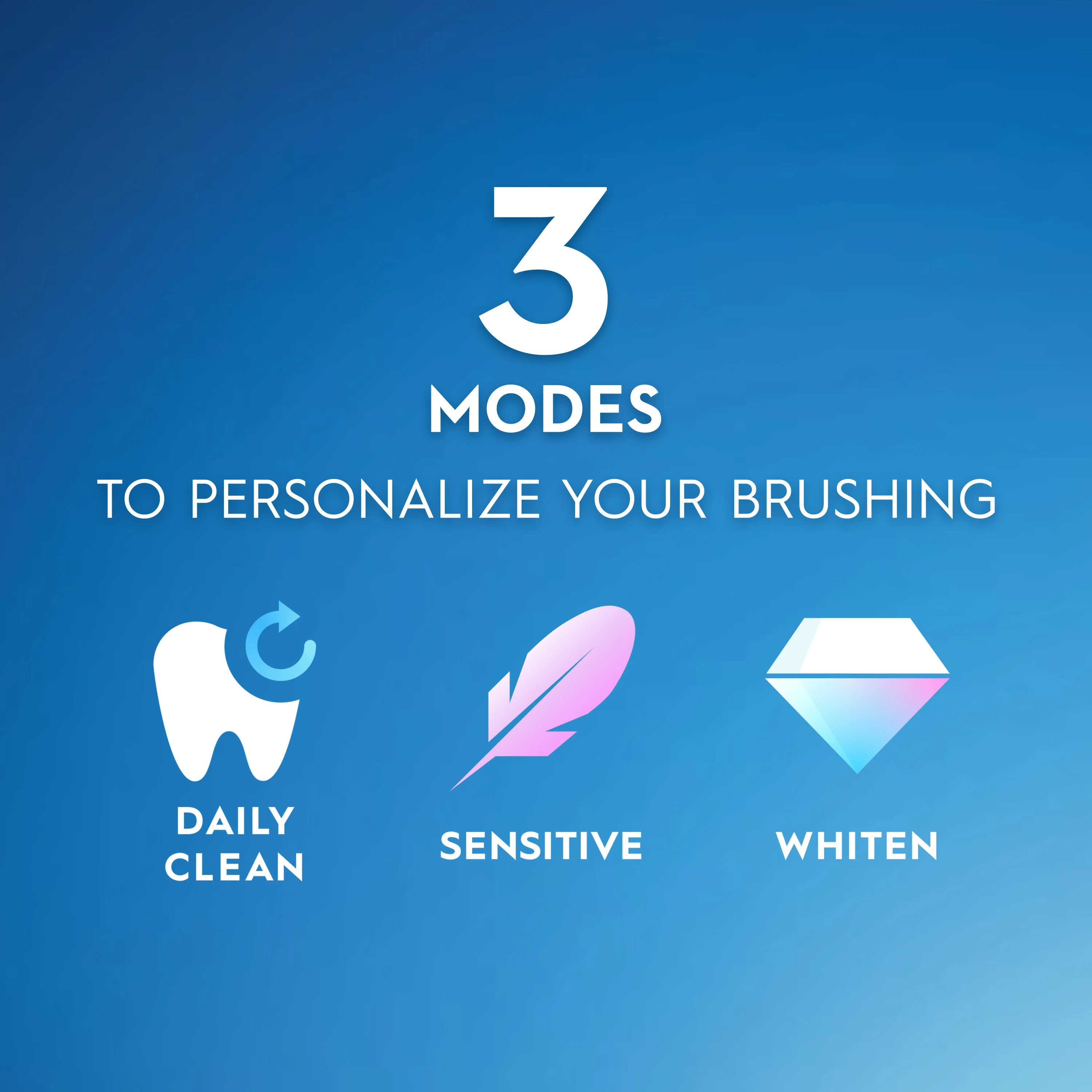 3
MODES
TO PERSONALIZE YOUR BRUSHING

DAILY CLEAN

SENSITIVE

WHITEN